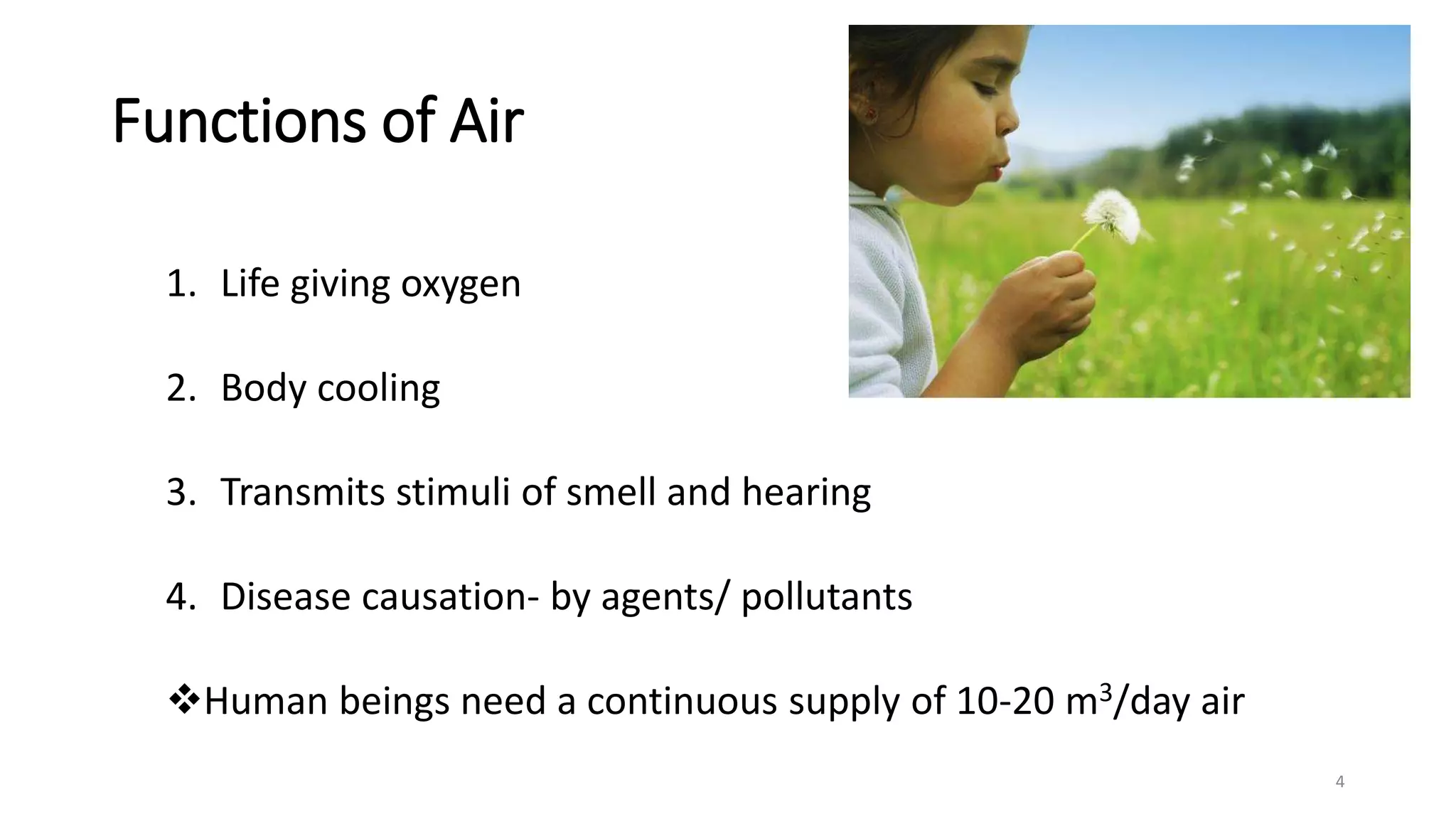 Functions of Air

1. Life giving oxygen

2. Body cooling

3. Transmits stimuli of smell and hearing

4. Disease causation- by agents/ pollutants

❖Human beings need a continuous supply of 10-20 $m^3$/day air

4